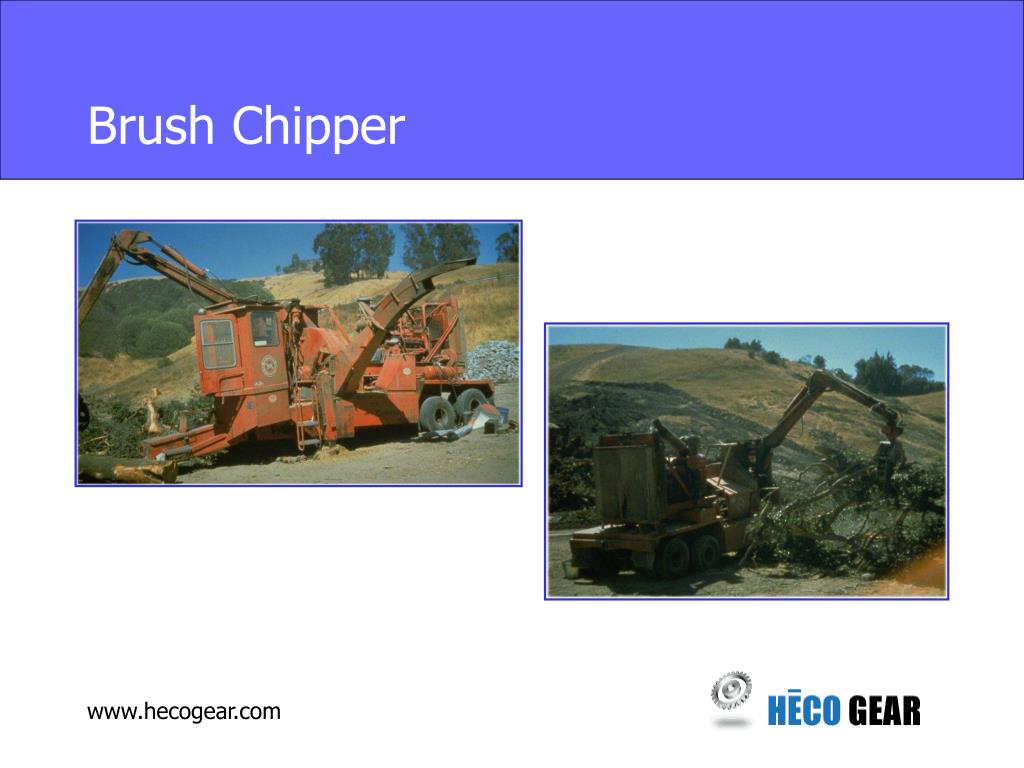 Brush Chipper

www.hecogear.com

HĒCO GEAR